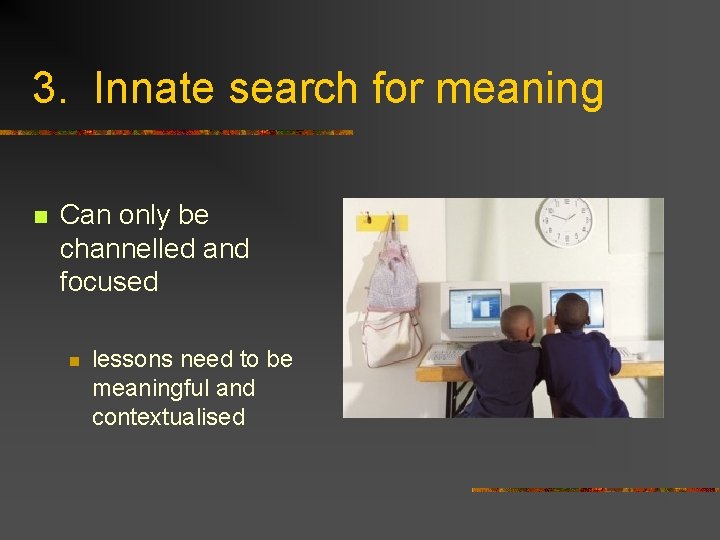 3. Innate search for meaning

Can only be channelled and focused

lessons need to be meaningful and contextualised